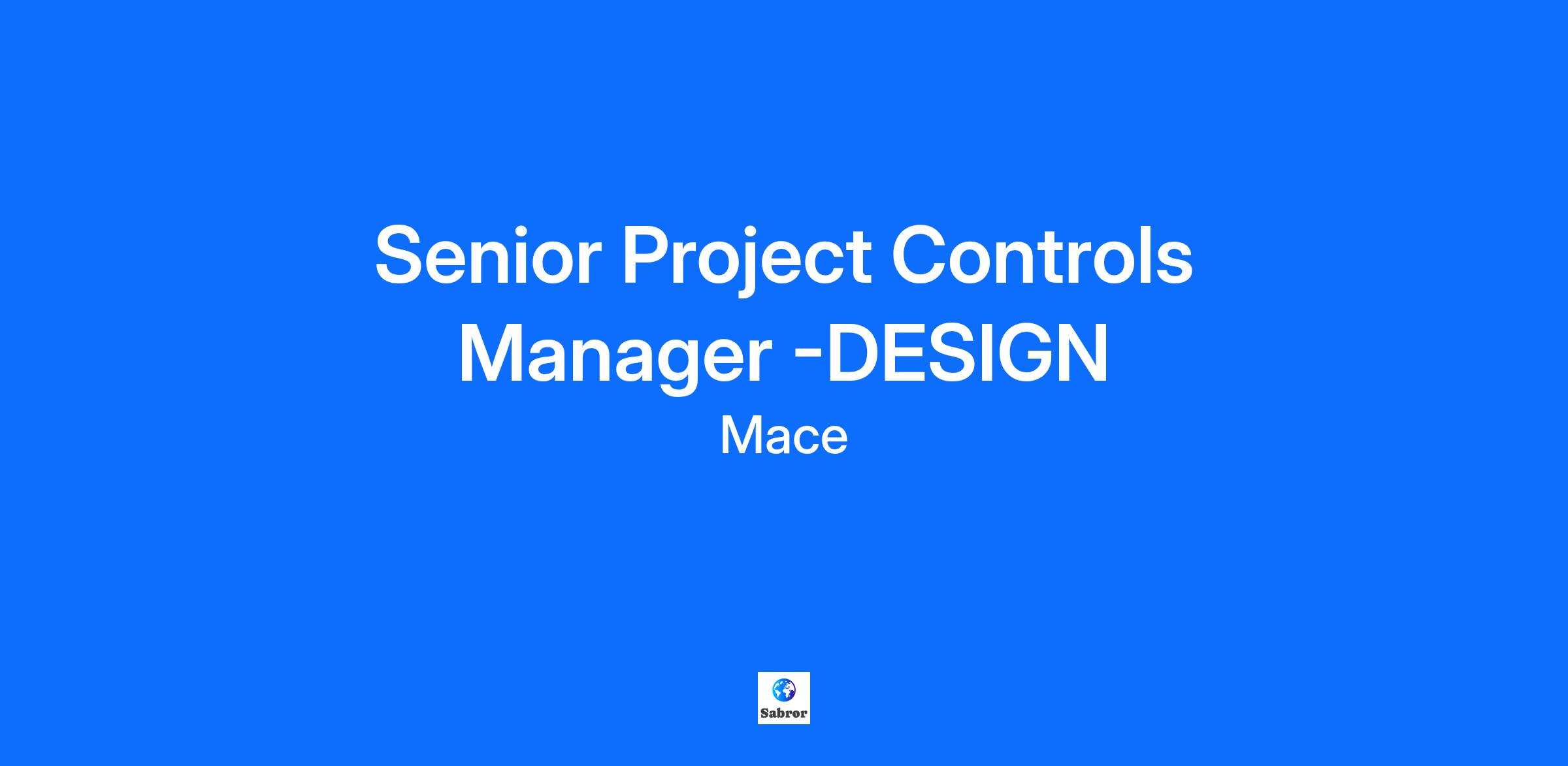 Senior Project Controls Manager -DESIGN

Mace

Sabror